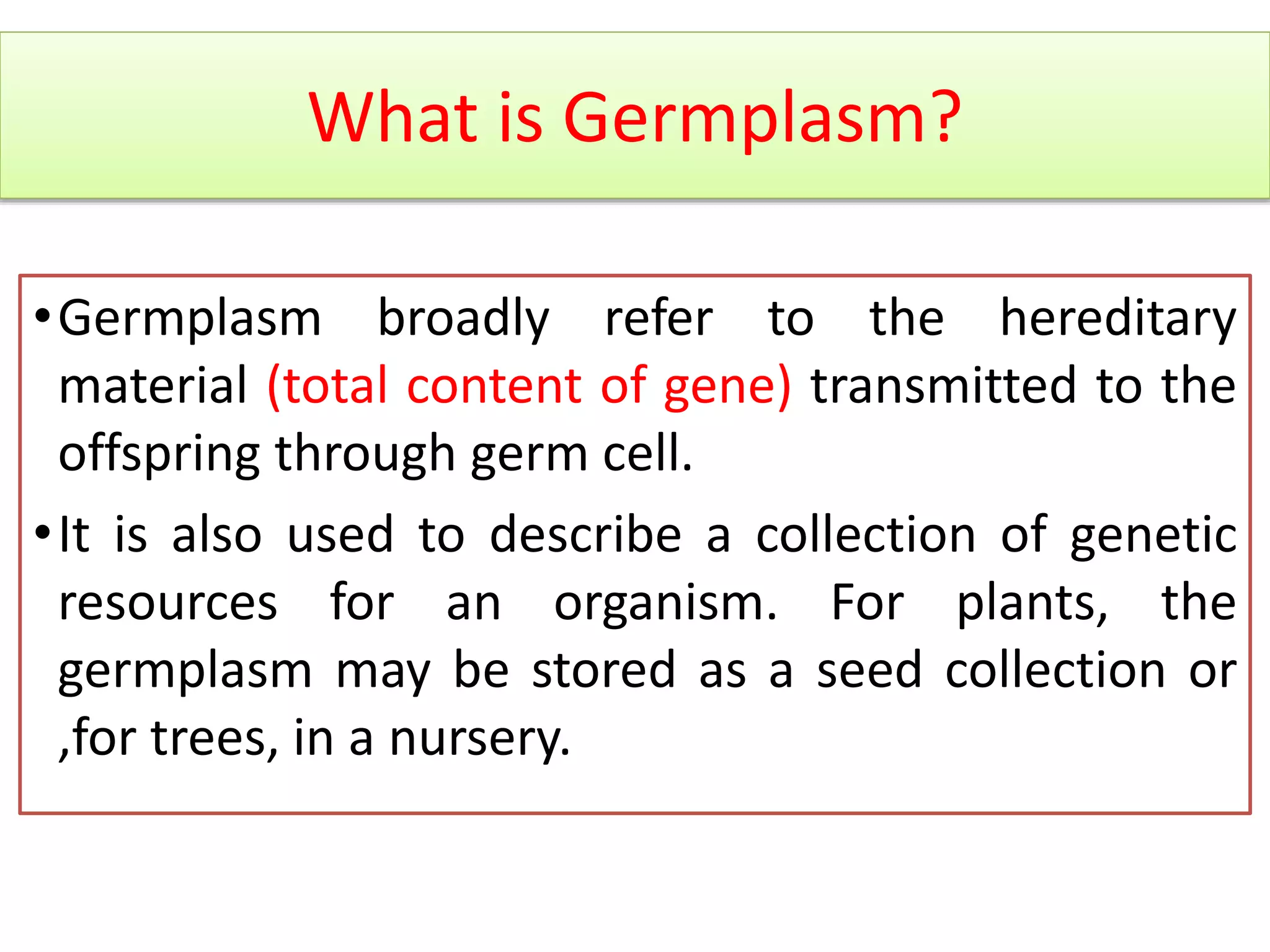 What is Germplasm?

• Germplasm broadly refer to the hereditary material (total content of gene) transmitted to the offspring through germ cell.

• It is also used to describe a collection of genetic resources for an organism. For plants, the germplasm may be stored as a seed collection or ,for trees, in a nursery.